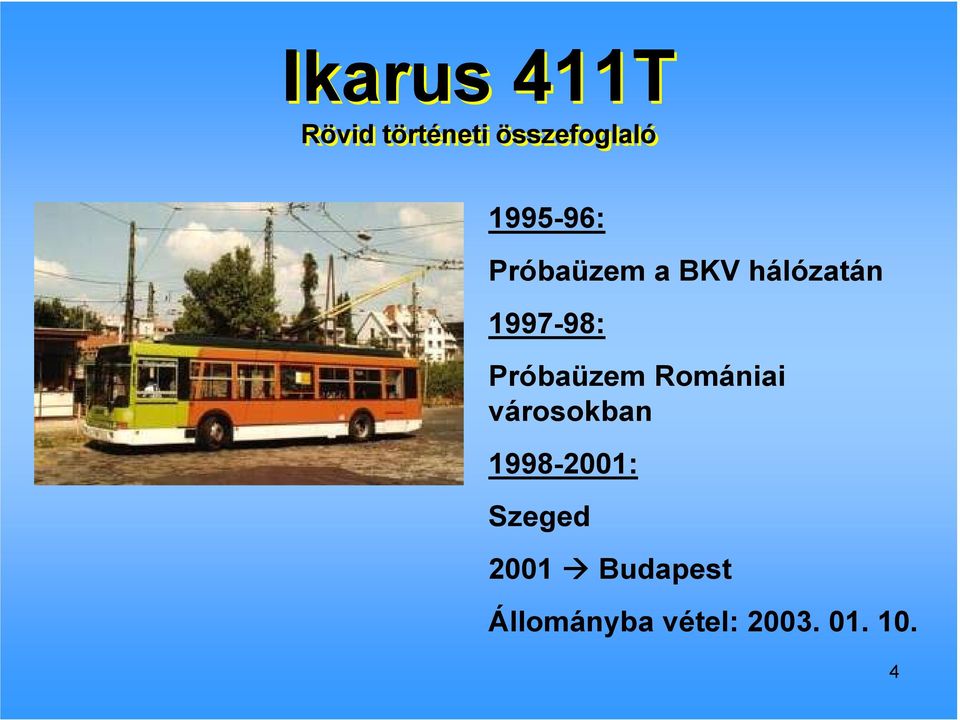 Ikarus 411T

Rövid történeti összefoglaló

1995-96:

Próbaüzem a BKV hálózatán

1997-98:

Próbaüzem Romániai városokban

1998-2001:

Szeged

2001 → Budapest

Állományba vétel: 2003. 01. 10.

4